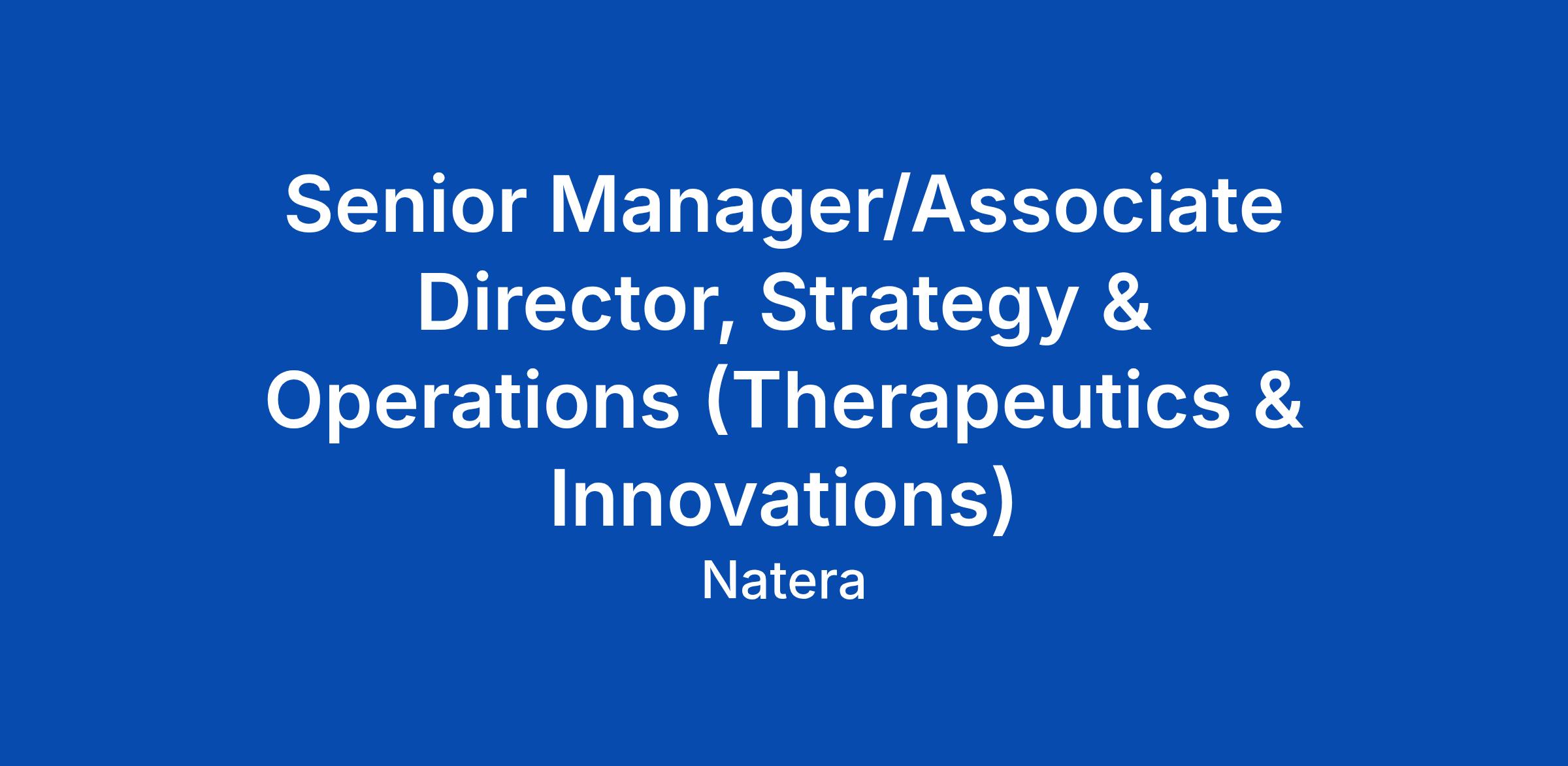 Senior Manager/Associate Director, Strategy & Operations (Therapeutics & Innovations)

Natera